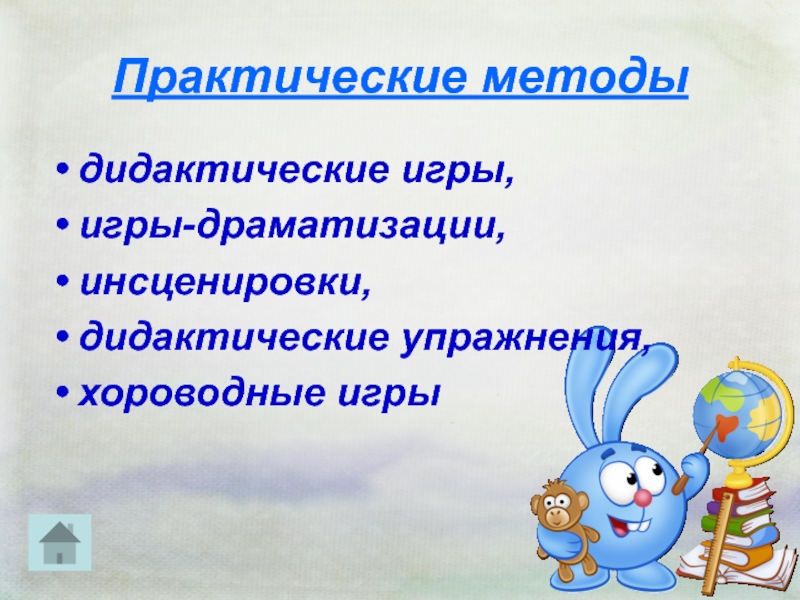 Практические методы

• дидактические игры,
• игры-драматизации,
• инсценировки,
• дидактические упражнения,
• хороводные игры